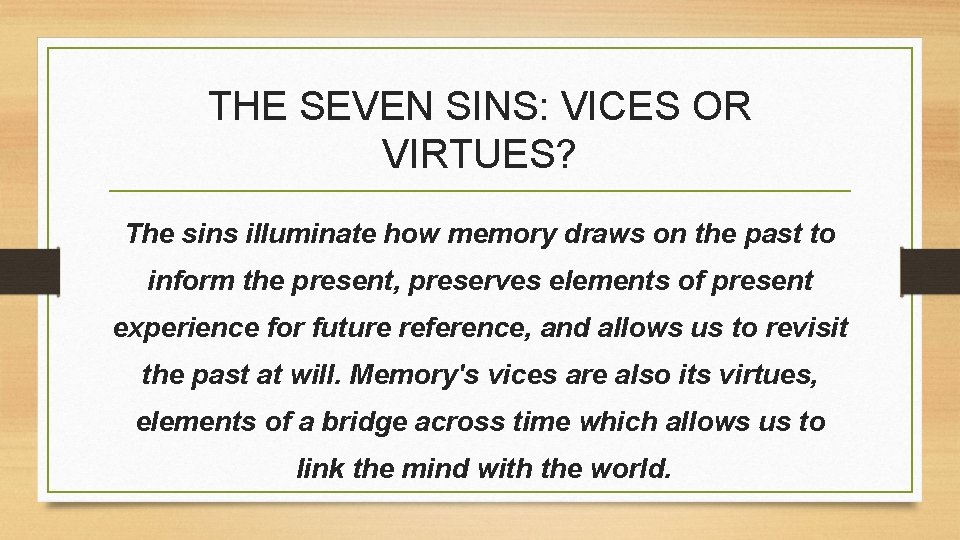 THE SEVEN SINS: VICES OR VIRTUES?

The sins illuminate how memory draws on the past to inform the present, preserves elements of present experience for future reference, and allows us to revisit the past at will. Memory's vices are also its virtues, elements of a bridge across time which allows us to link the mind with the world.